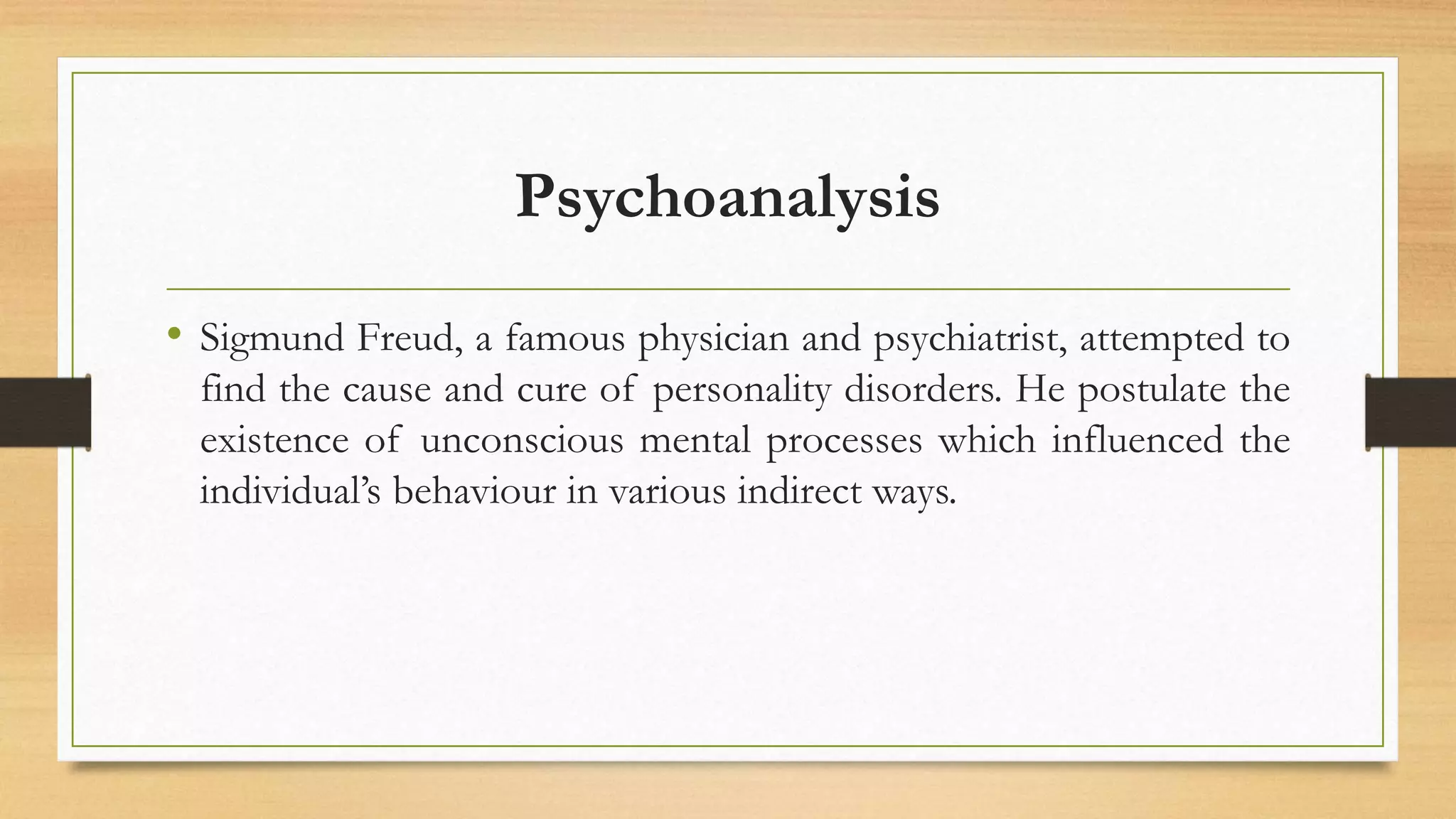 Psychoanalysis

• Sigmund Freud, a famous physician and psychiatrist, attempted to find the cause and cure of personality disorders. He postulate the existence of unconscious mental processes which influenced the individual’s behaviour in various indirect ways.